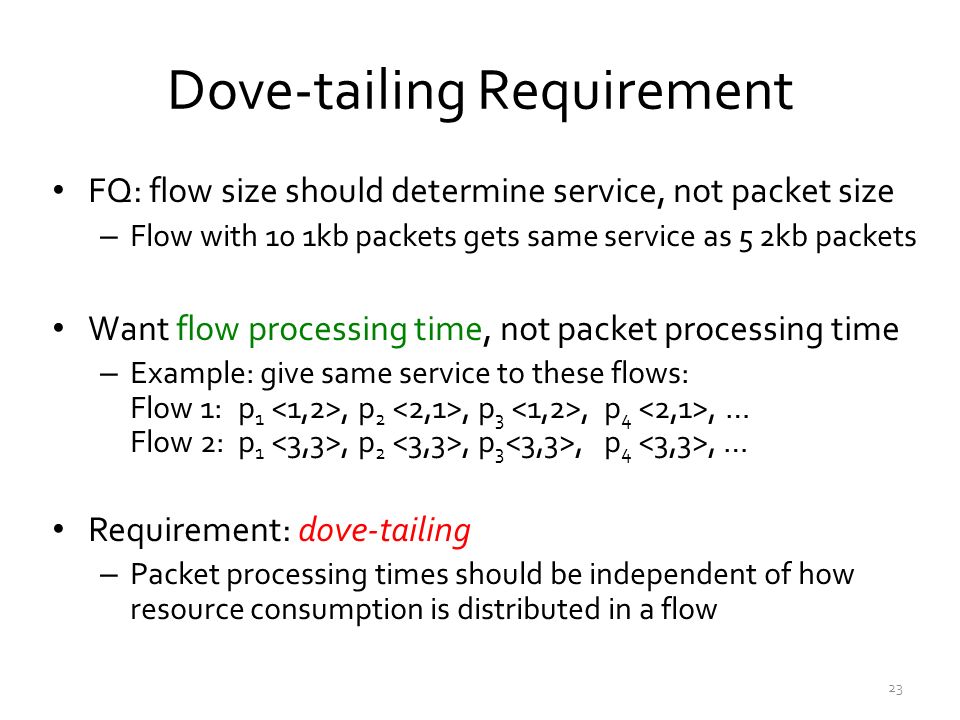 Dove-tailing Requirement

• FQ: flow size should determine service, not packet size
– Flow with 10 1kb packets gets same service as 5 2kb packets

• Want flow processing time, not packet processing time
– Example: give same service to these flows:
Flow 1: $p_1$ <1,2>, $p_2$ <2,1>, $p_3$ <1,2>, $p_4$ <2,1>, …
Flow 2: $p_1$ <3,3>, $p_2$ <3,3>, $p_3$<3,3>, $p_4$ <3,3>, …

• Requirement: dove-tailing
– Packet processing times should be independent of how resource consumption is distributed in a flow

23